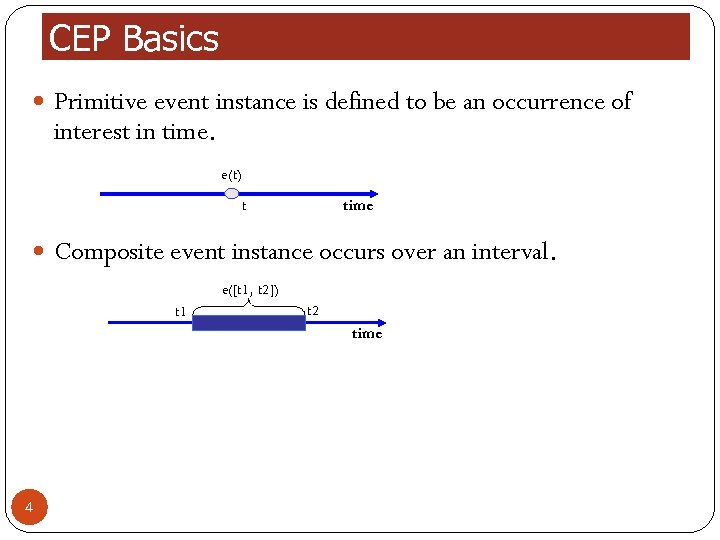 CEP Basics

Primitive event instance is defined to be an occurrence of interest in time.

e(t)
t
time

Composite event instance occurs over an interval.

e([t1, t2])
t1
t2
time

4